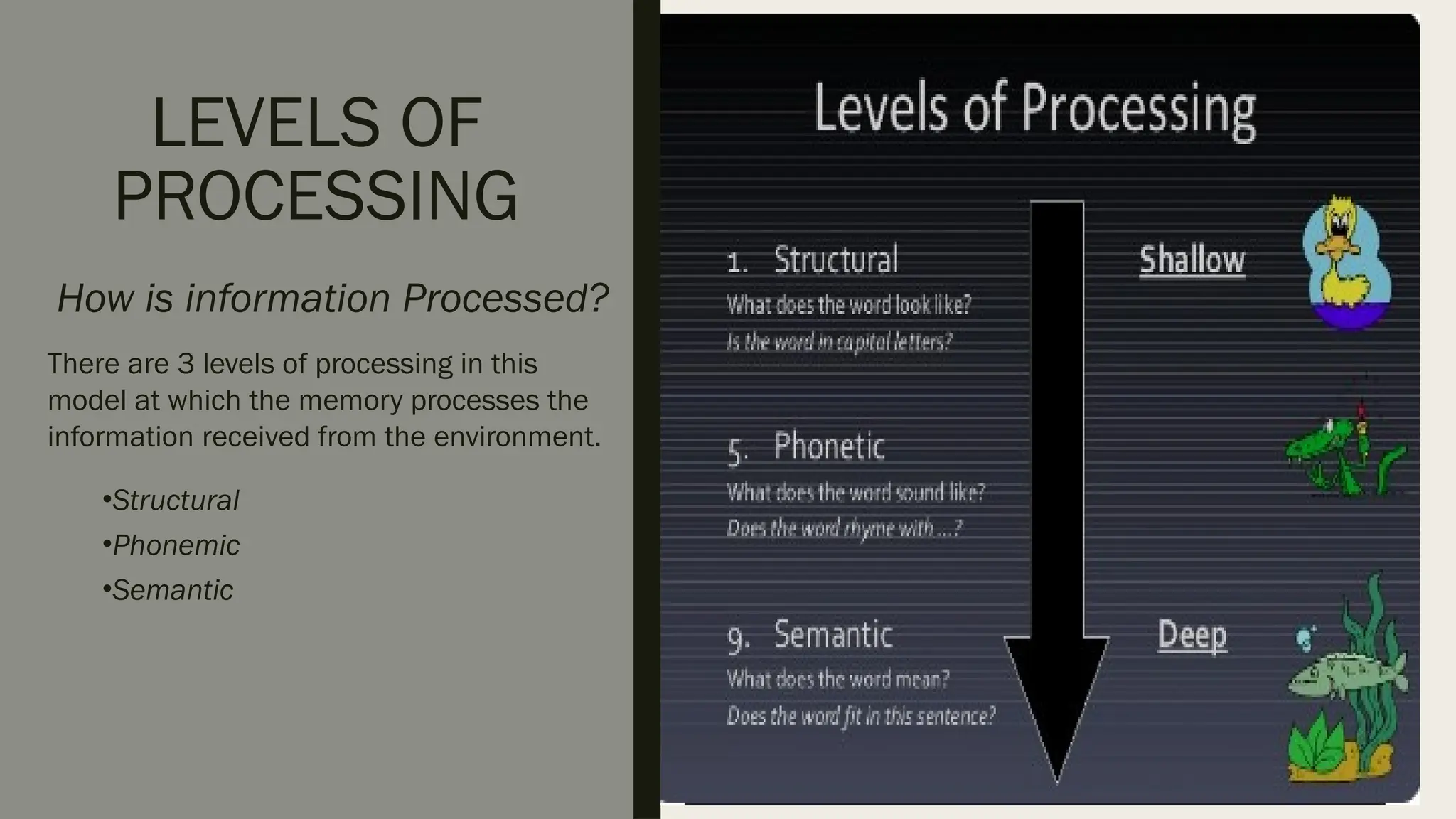 LEVELS OF PROCESSING

How is information Processed?

There are 3 levels of processing in this model at which the memory processes the information received from the environment.

•Structural

•Phonemic

•Semantic

Levels of Processing

1. Structural
What does the word look like?
Is the word in capital letters?

Shallow

5. Phonetic
What does the word sound like?
Does the word rhyme with ...?

9. Semantic
What does the word mean?
Does the word fit in this sentence?

Deep